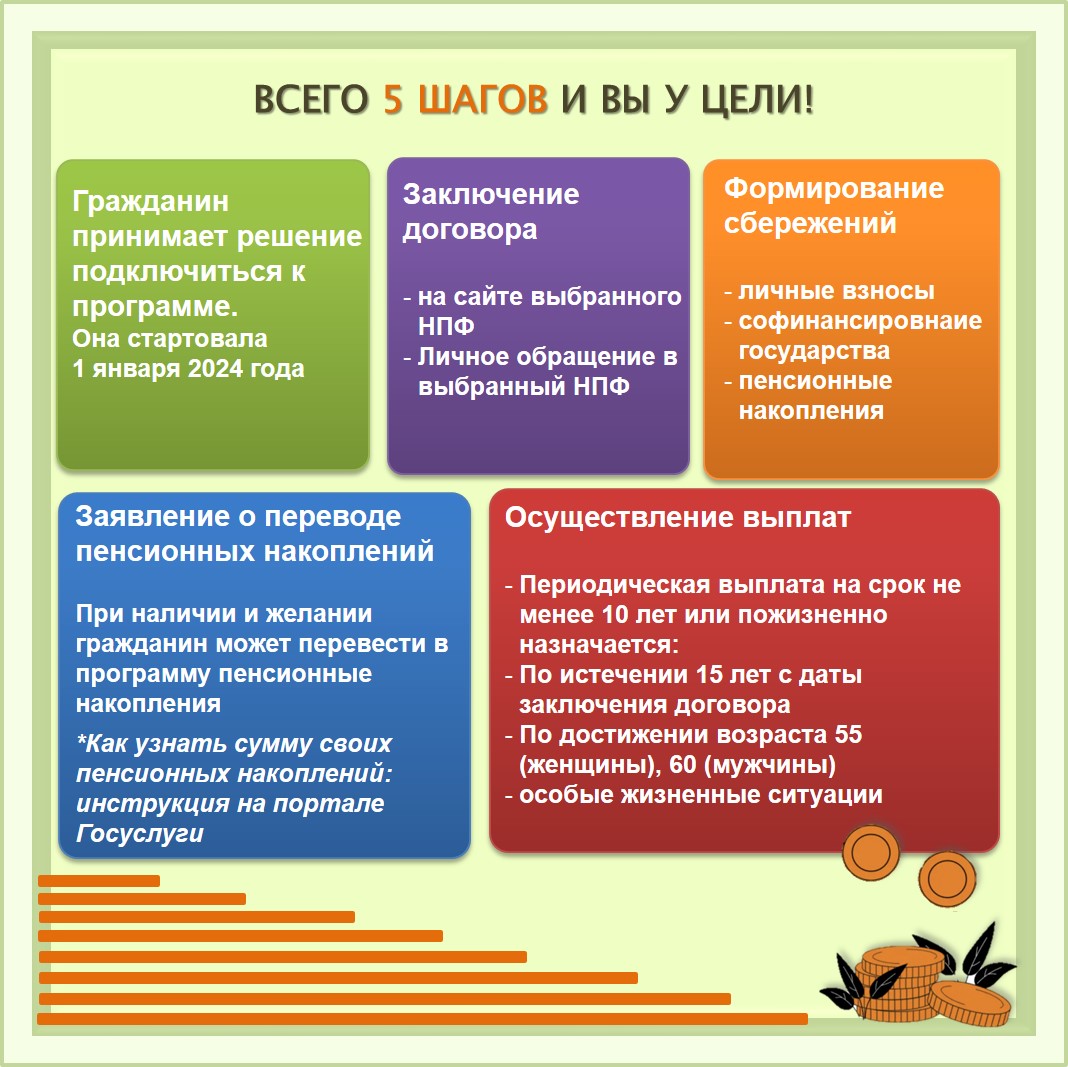 ВСЕГО 5 ШАГОВ И ВЫ У ЦЕЛИ!

Гражданин принимает решение подключиться к программе.
Она стартовала 1 января 2024 года

Заключение договора

- на сайте выбранного НПФ
- Личное обращение в выбранный НПФ

Формирование сбережений

- личные взносы
- софинансировнаие государства
- пенсионные накопления

Заявление о переводе пенсионных накоплений

При наличии и желании гражданин может перевести в программу пенсионные накопления

*Как узнать сумму своих пенсионных накоплений: инструкция на портале Госуслуги

Осуществление выплат

- Периодическая выплата на срок не менее 10 лет или пожизненно назначается:
- По истечении 15 лет с даты заключения договора
- По достижении возраста 55 (женщины), 60 (мужчины)
- особые жизненные ситуации